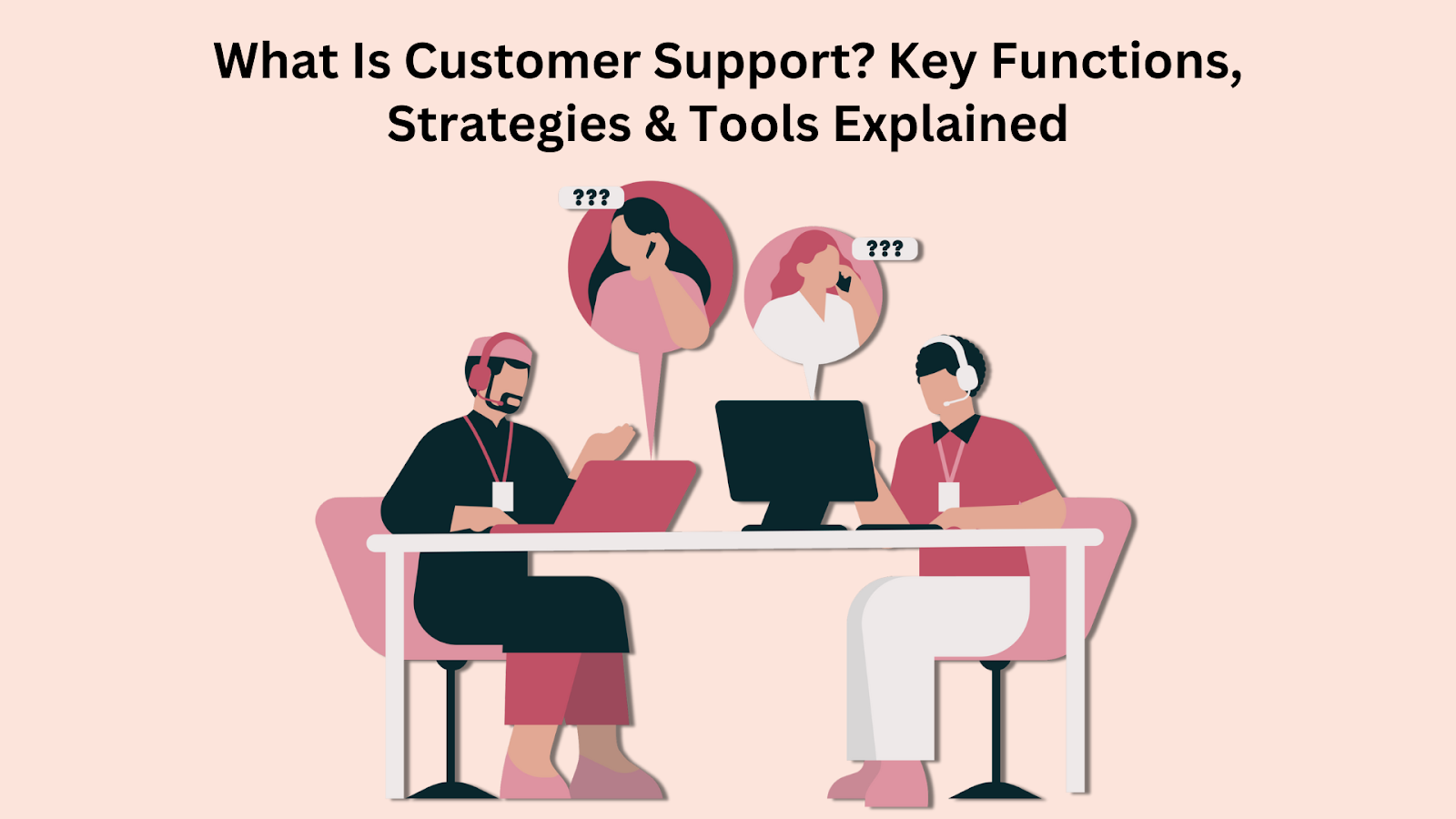 What Is Customer Support? Key Functions, Strategies & Tools Explained

???

???